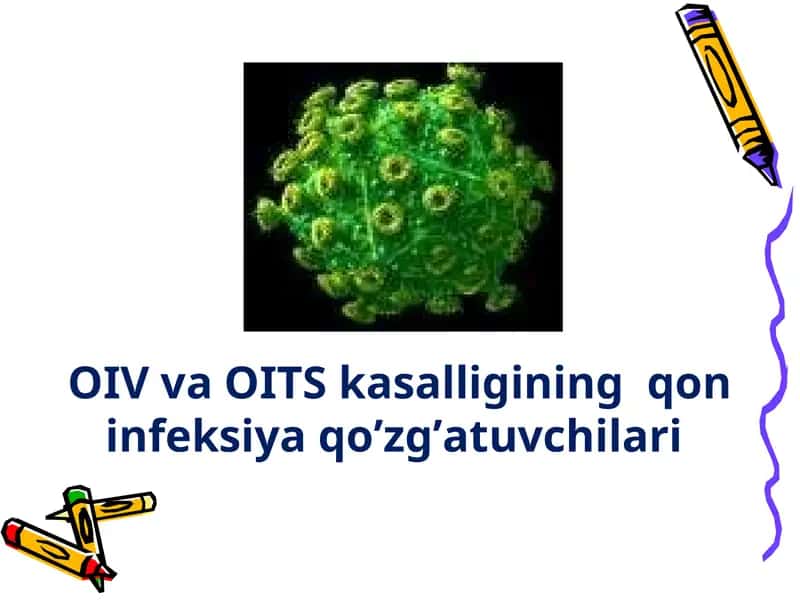 OIV va OITS kasalligining qon infeksiya qo’zg’atuvchilari